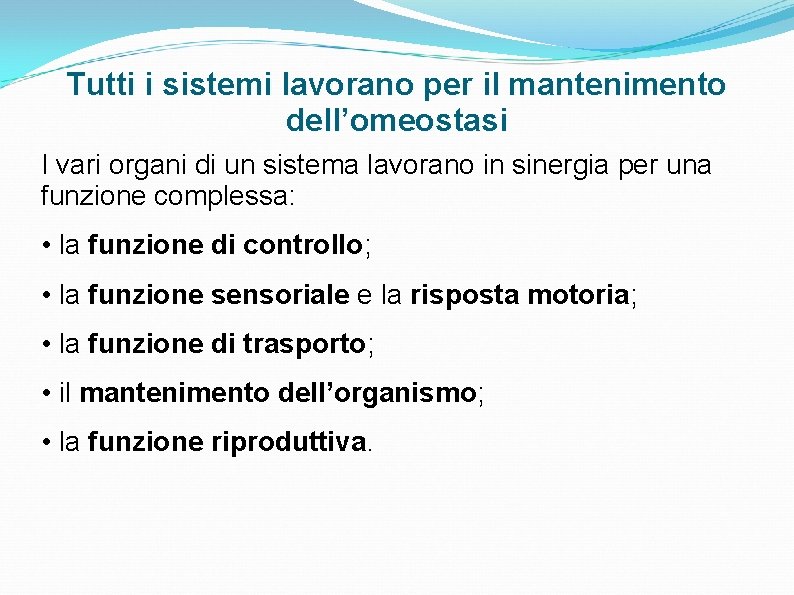 Tutti i sistemi lavorano per il mantenimento dell'omeostasi

I vari organi di un sistema lavorano in sinergia per una funzione complessa:

• la funzione di controllo;

• la funzione sensoriale e la risposta motoria;

• la funzione di trasporto;

• il mantenimento dell'organismo;

• la funzione riproduttiva.